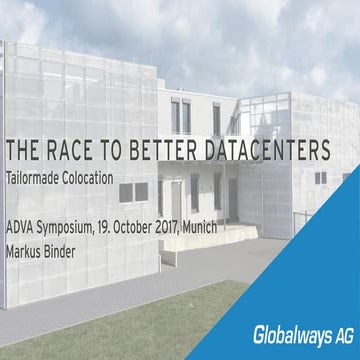 THE RACE TO BETTER DATACENTERS
Tailormade Colocation

ADVA Symposium, 19. October 2017, Munich
Markus Binder

Globalways AG